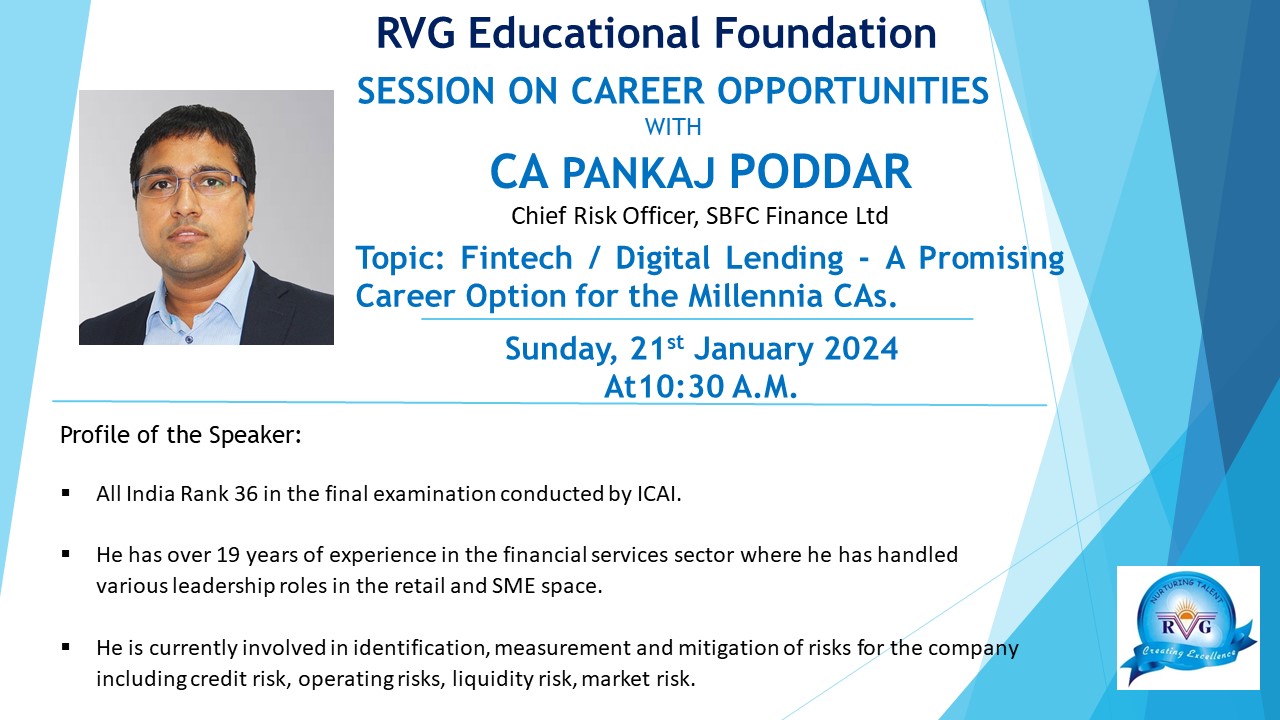 RVG Educational Foundation

SESSION ON CAREER OPPORTUNITIES
WITH
CA PANKAJ PODDAR
Chief Risk Officer, SBFC Finance Ltd

Topic: Fintech / Digital Lending - A Promising Career Option for the Millennia CAs.

Sunday, 21$^{st}$ January 2024
At10:30 A.M.

Profile of the Speaker:

▪ All India Rank 36 in the final examination conducted by ICAI.

▪ He has over 19 years of experience in the financial services sector where he has handled various leadership roles in the retail and SME space.

▪ He is currently involved in identification, measurement and mitigation of risks for the company including credit risk, operating risks, liquidity risk, market risk.

NURTURING TALENT
RVG
Creating Excellence